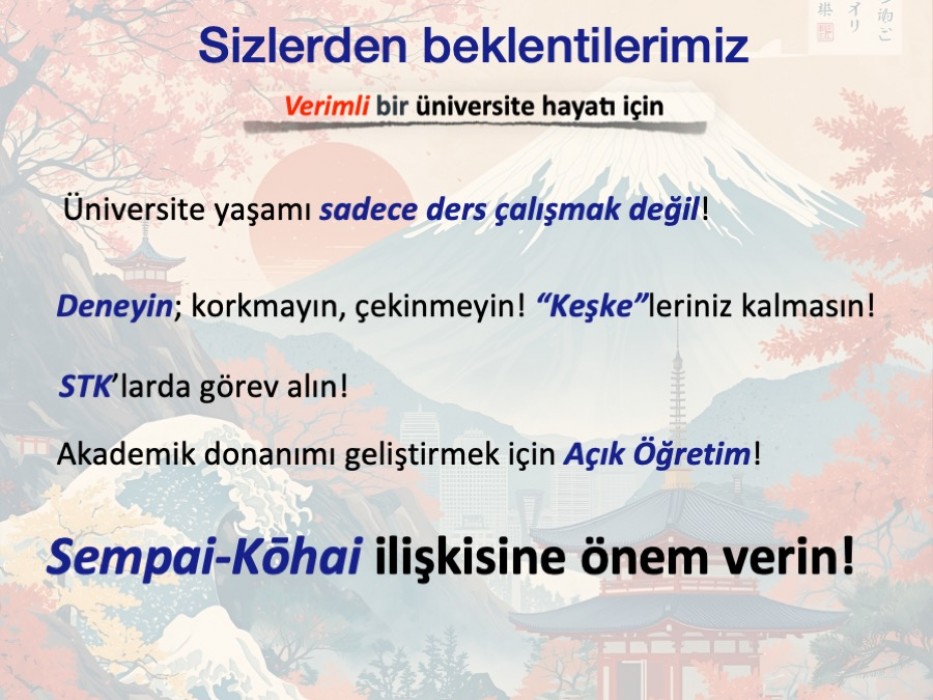 Sizlerden beklentilerimiz

Verimli bir üniversite hayatı için

Üniversite yaşamı sadece ders çalışmak değil!

Deneyin; korkmayın, çekinmeyin! "Keşke"leriniz kalmasın!

STK'larda görev alın!

Akademik donanımı geliştirmek için Açık Öğretim!

Sempai-Kōhai ilişkisine önem verin!